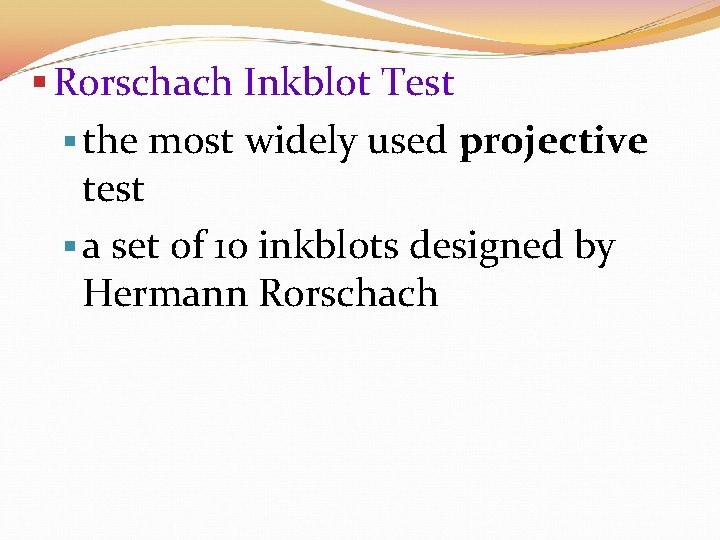 Rorschach Inkblot Test

the most widely used projective test

a set of 10 inkblots designed by Hermann Rorschach